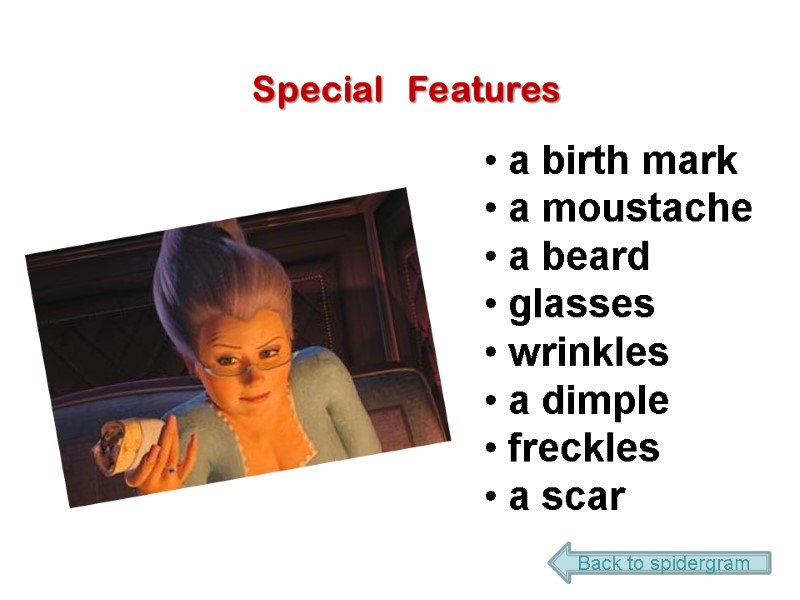 Special Features

• a birth mark
• a moustache
• a beard
• glasses
• wrinkles
• a dimple
• freckles
• a scar

Back to spidergram